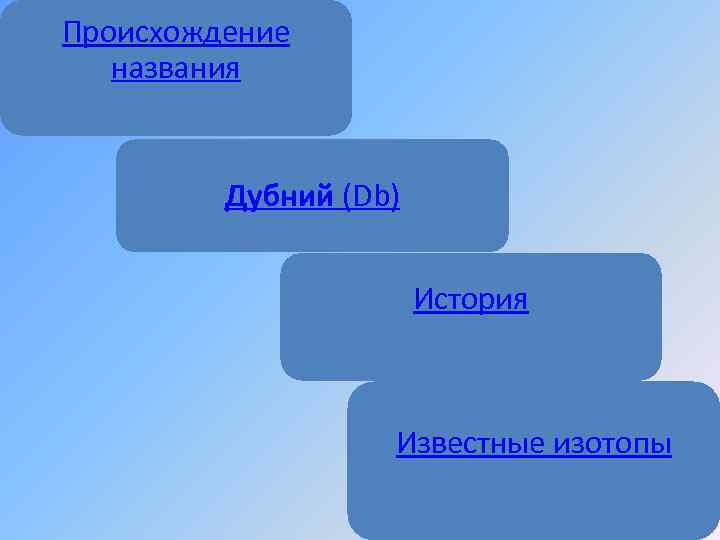 Происхождение названия

Дубний (Db)

История

Известные изотопы